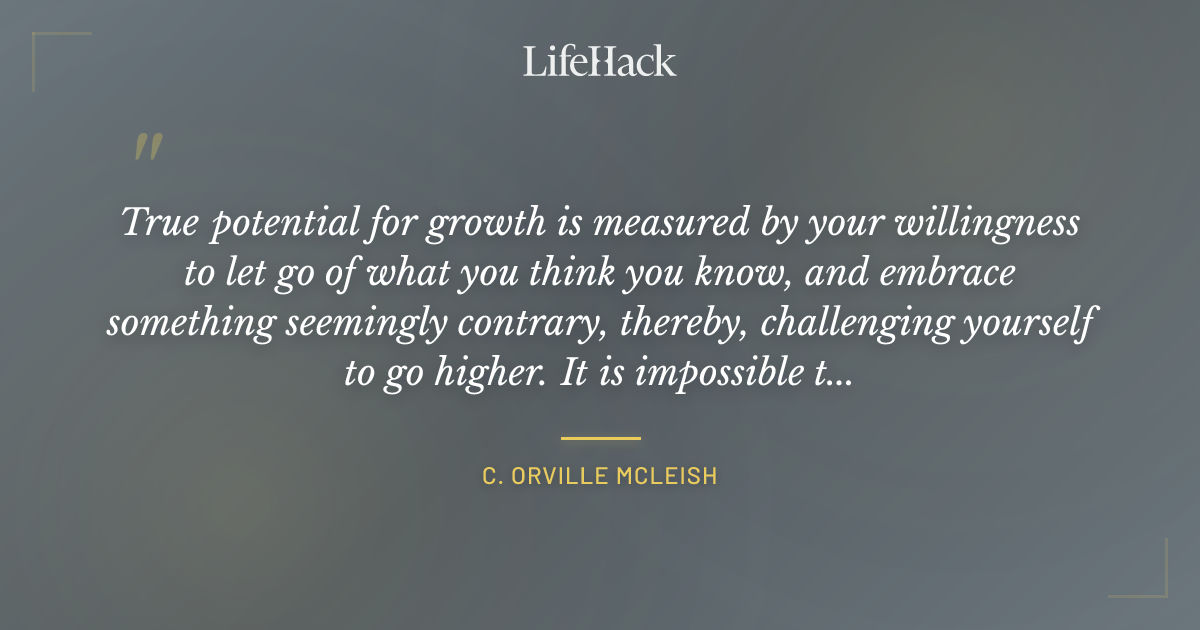 LifeHack

"

True potential for growth is measured by your willingness to let go of what you think you know, and embrace something seemingly contrary, thereby, challenging yourself to go higher. It is impossible t...

C. ORVILLE MCLEISH